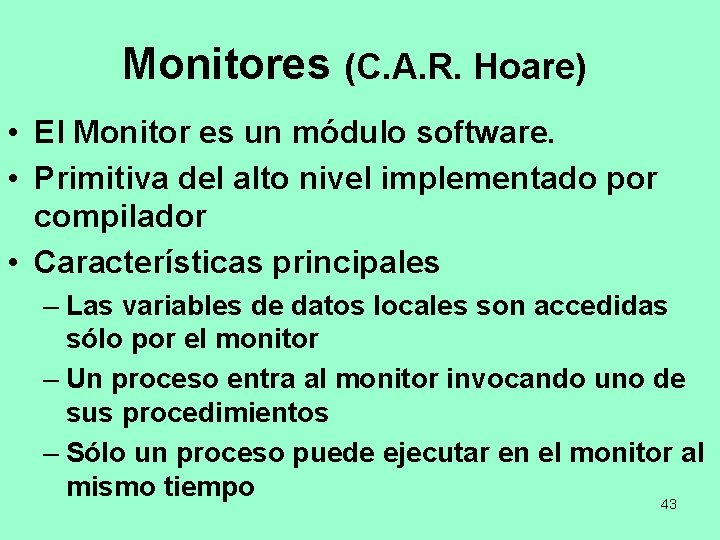 Monitores (C.A.R. Hoare)

• El Monitor es un módulo software.
• Primitiva del alto nivel implementado por compilador
• Características principales
– Las variables de datos locales son accedidas sólo por el monitor
– Un proceso entra al monitor invocando uno de sus procedimientos
– Sólo un proceso puede ejecutar en el monitor al mismo tiempo

43